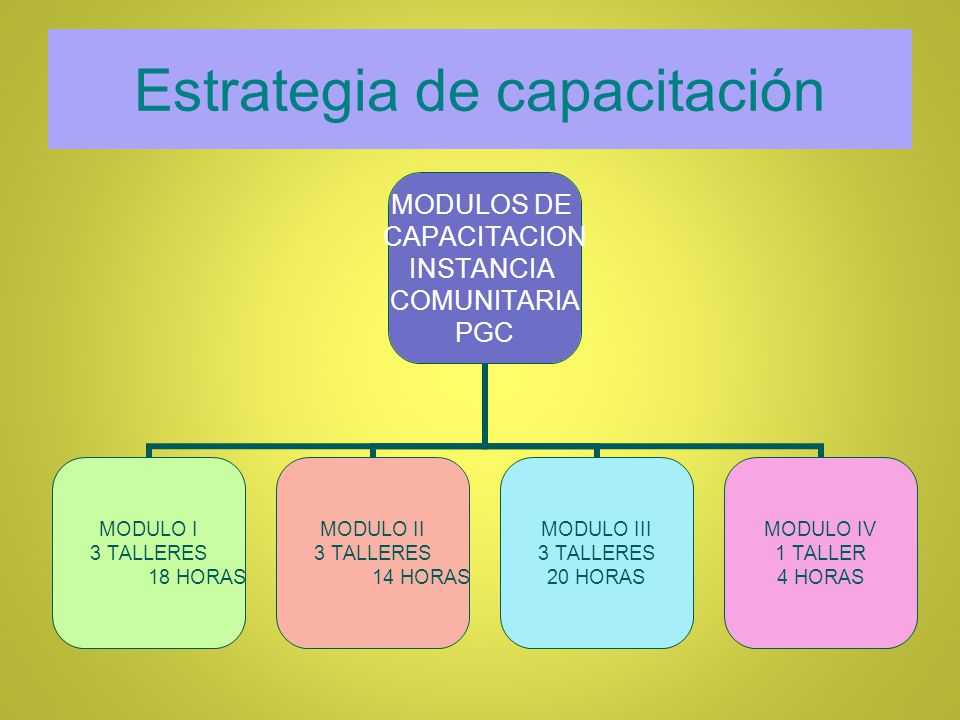 Estrategia de capacitación

MODULOS DE CAPACITACION INSTANCIA COMUNITARIA PGC

MODULO I
3 TALLERES
18 HORAS

MODULO II
3 TALLERES
14 HORAS

MODULO III
3 TALLERES
20 HORAS

MODULO IV
1 TALLER
4 HORAS